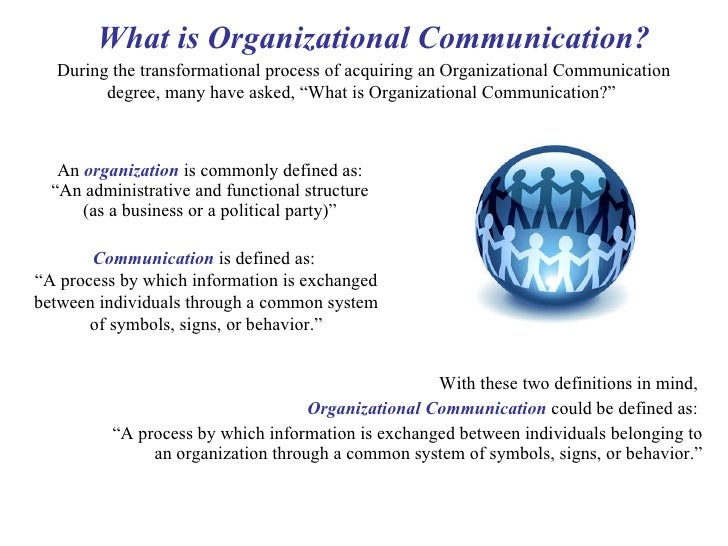 What is Organizational Communication?

During the transformational process of acquiring an Organizational Communication degree, many have asked, “What is Organizational Communication?”

An organization is commonly defined as: “An administrative and functional structure (as a business or a political party)”

Communication is defined as: “A process by which information is exchanged between individuals through a common system of symbols, signs, or behavior.”

With these two definitions in mind, Organizational Communication could be defined as: “A process by which information is exchanged between individuals belonging to an organization through a common system of symbols, signs, or behavior.”